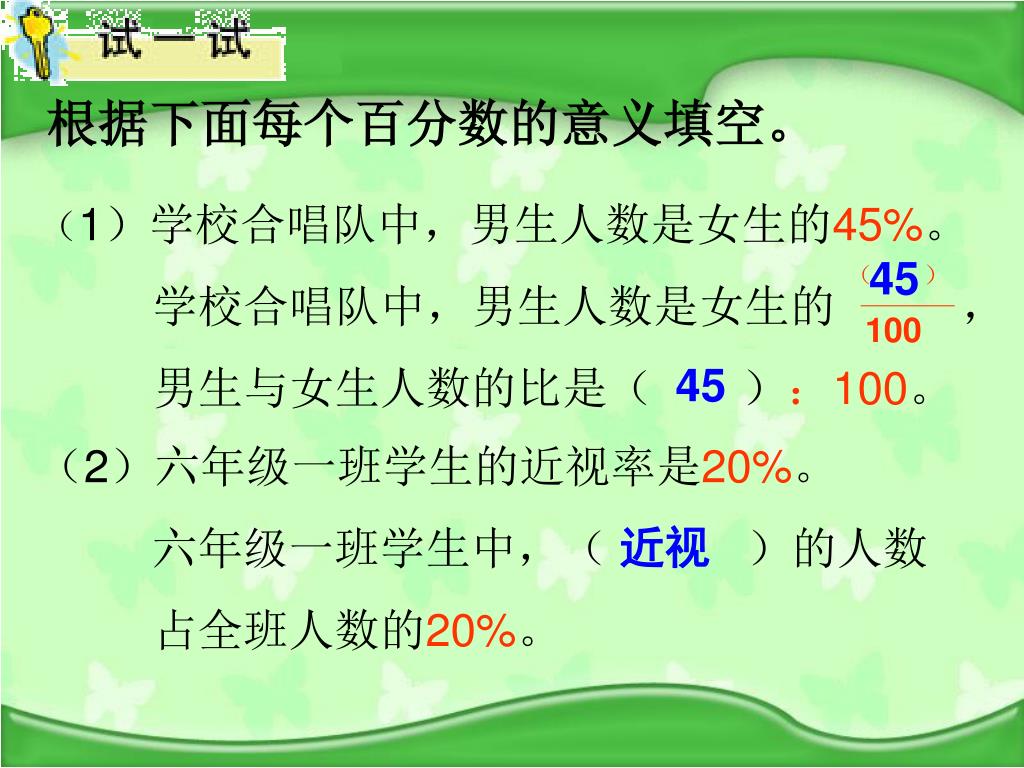 试一试

根据下面每个百分数的意义填空。

（1）学校合唱队中，男生人数是女生的45%。

学校合唱队中，男生人数是女生的 $\frac{(45)}{100}$，

男生与女生人数的比是（ 45 ）：100。

（2）六年级一班学生的近视率是20%。

六年级一班学生中，（ 近视 ）的人数占全班人数的20%。